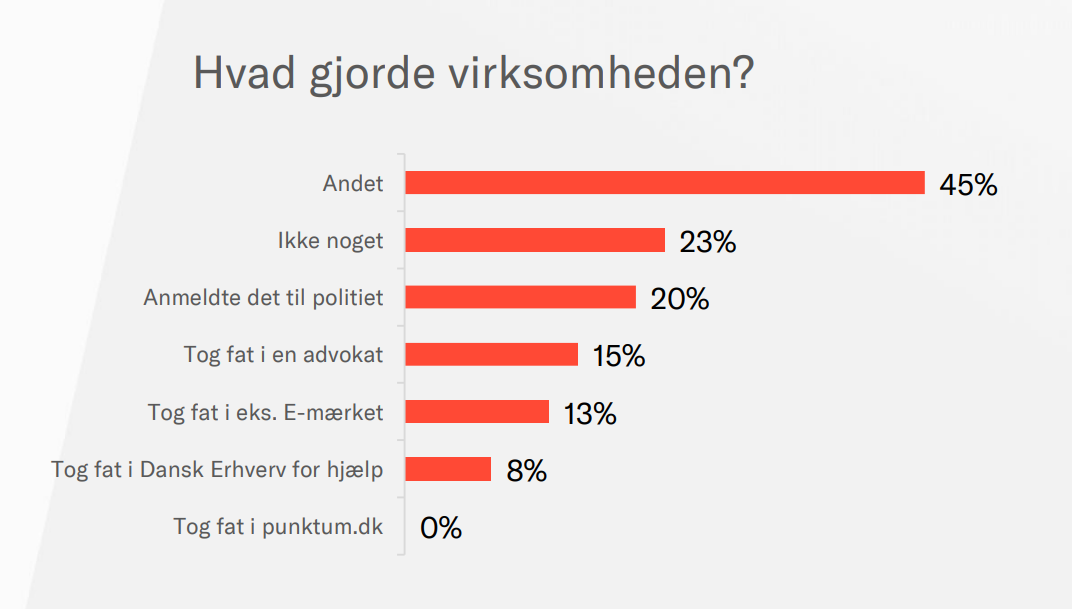 Hvad gjorde virksomheden?

Andet 45%
Ikke noget 23%
Anmeldte det til politiet 20%
Tog fat i en advokat 15%
Tog fat i eks. E-mærket 13%
Tog fat i Dansk Erhverv for hjælp 8%
Tog fat i punktum.dk 0%